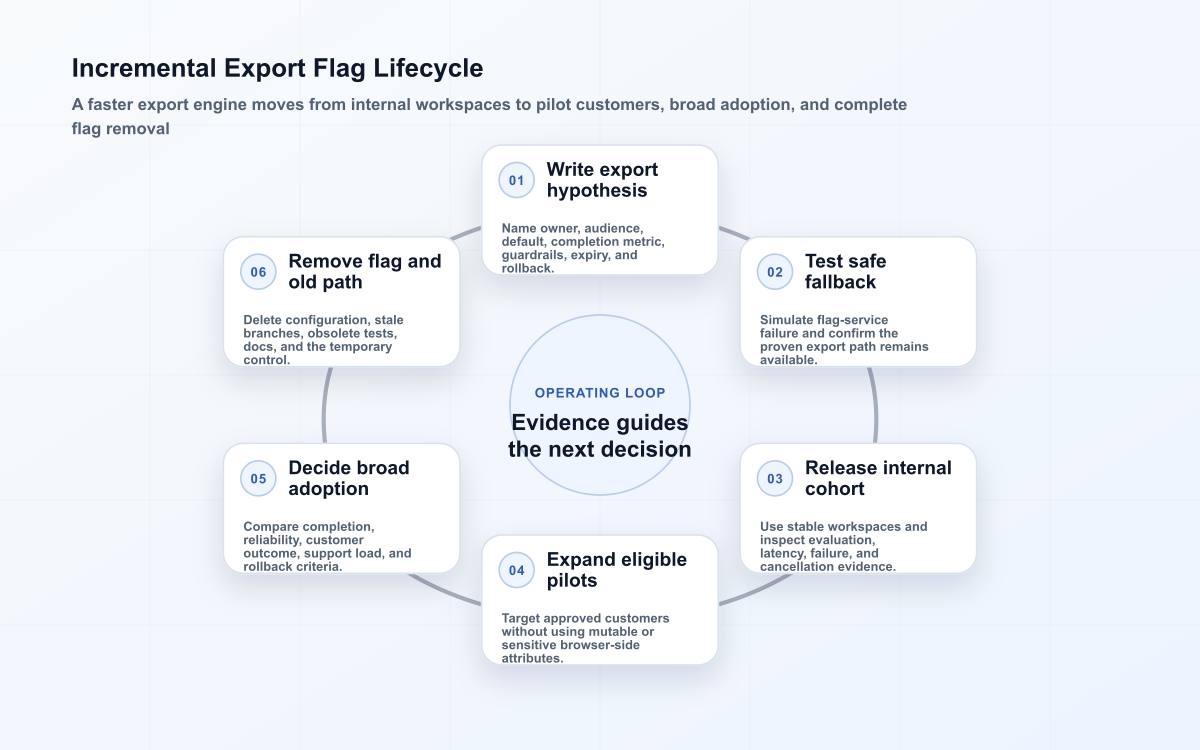 Incremental Export Flag Lifecycle

A faster export engine moves from internal workspaces to pilot customers, broad adoption, and complete flag removal

01 Write export hypothesis

Name owner, audience, default, completion metric, guardrails, expiry, and rollback.

02 Test safe fallback

Simulate flag-service failure and confirm the proven export path remains available.

03 Release internal cohort

Use stable workspaces and inspect evaluation, latency, failure, and cancellation evidence.

04 Expand eligible pilots

Target approved customers without using mutable or sensitive browser-side attributes.

05 Decide broad adoption

Compare completion, reliability, customer outcome, support load, and rollback criteria.

06 Remove flag and old path

Delete configuration, stale branches, obsolete tests, docs, and the temporary control.

OPERATING LOOP

Evidence guides the next decision